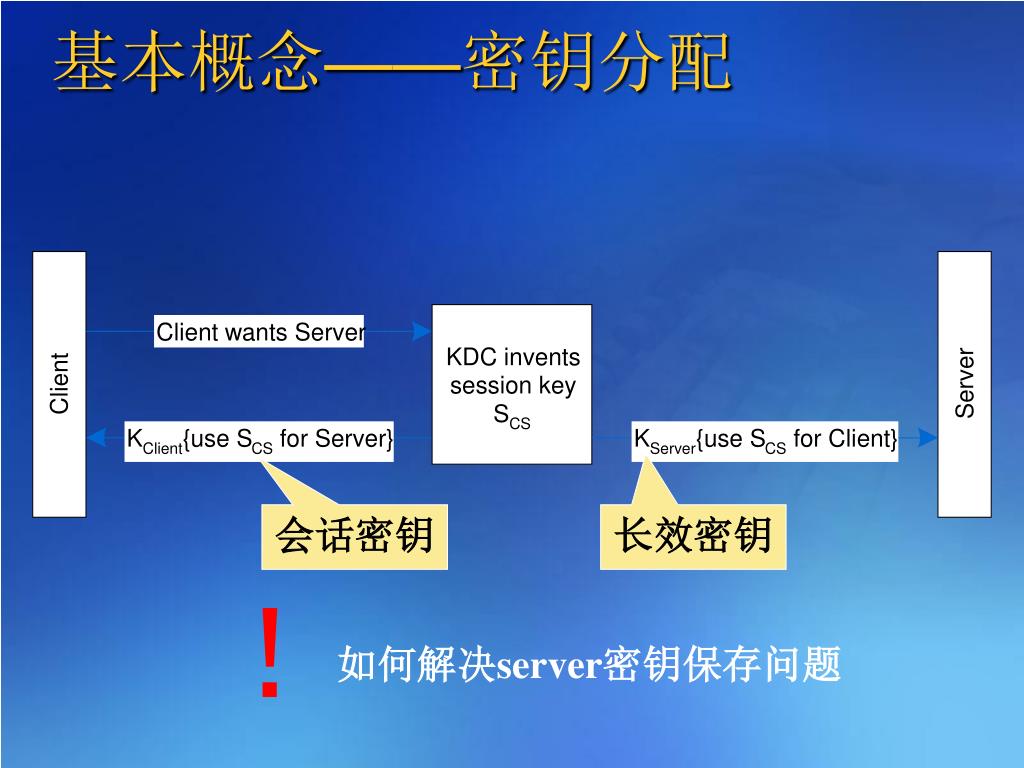 基本概念——密钥分配

Client

Client wants Server

KDC invents session key $S_{CS}$

Server

$K_{Client}$\{use $S_{CS}$ for Server\}

$K_{Server}$\{use $S_{CS}$ for Client\}

会话密钥

长效密钥

!

如何解决server密钥保存问题